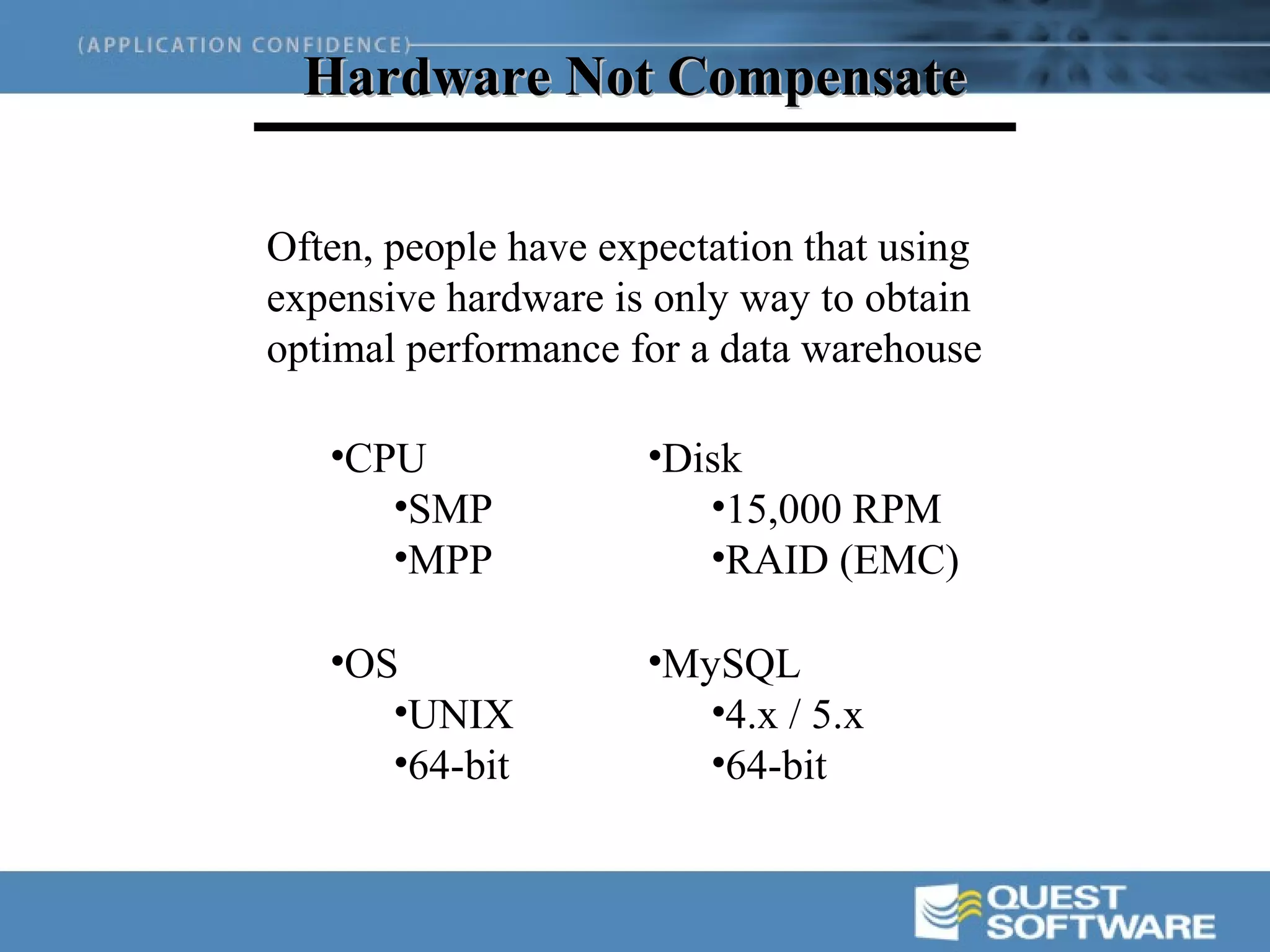 (APPLICATION CONFIDENCE)

Hardware Not Compensate

Often, people have expectation that using expensive hardware is only way to obtain optimal performance for a data warehouse

•CPU
•SMP
•MPP

•OS
•UNIX
•64-bit

•Disk
•15,000 RPM
•RAID (EMC)

•MySQL
•4.x / 5.x
•64-bit

QUEST SOFTWARE